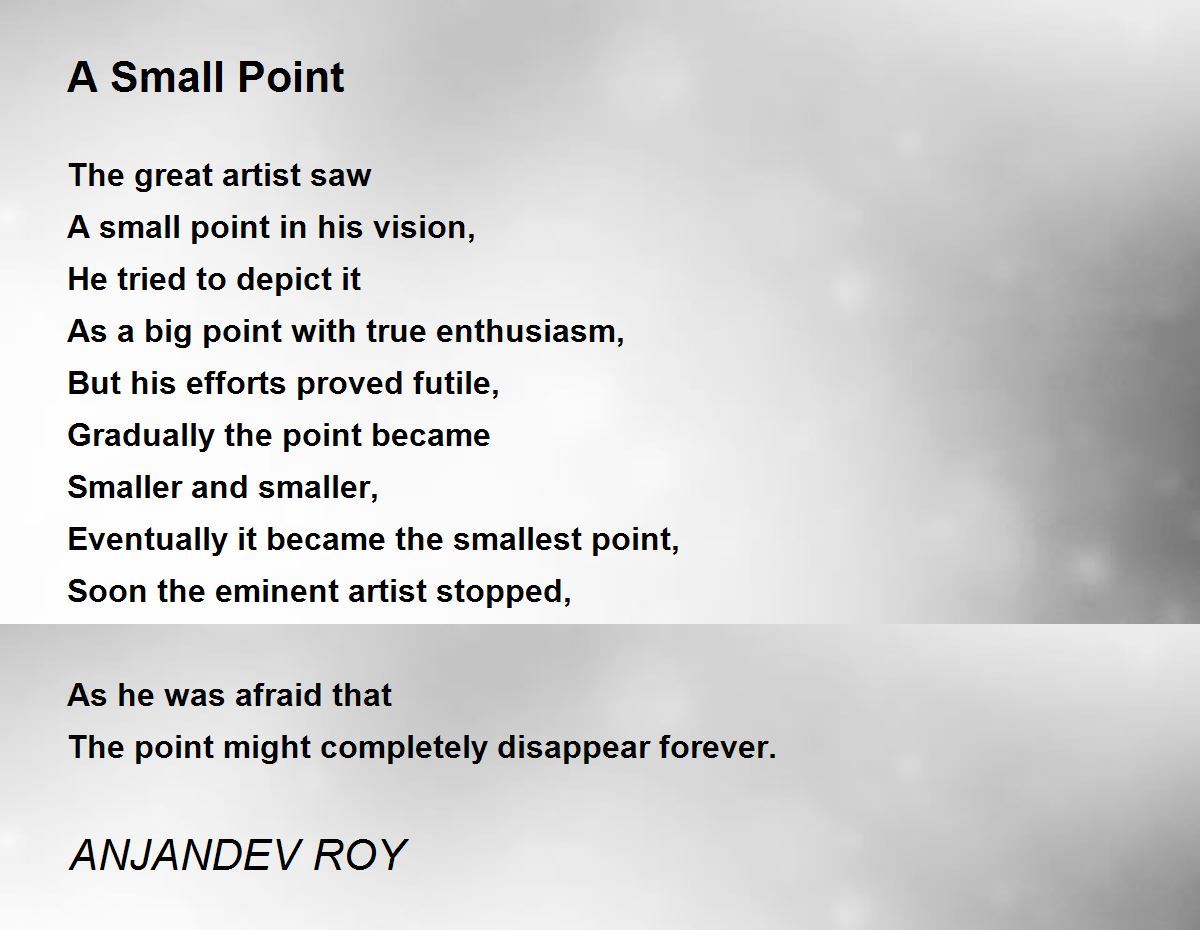 A Small Point

The great artist saw
A small point in his vision,
He tried to depict it
As a big point with true enthusiasm,
But his efforts proved futile,
Gradually the point became
Smaller and smaller,
Eventually it became the smallest point,
Soon the eminent artist stopped,

As he was afraid that
The point might completely disappear forever.

ANJANDEV ROY